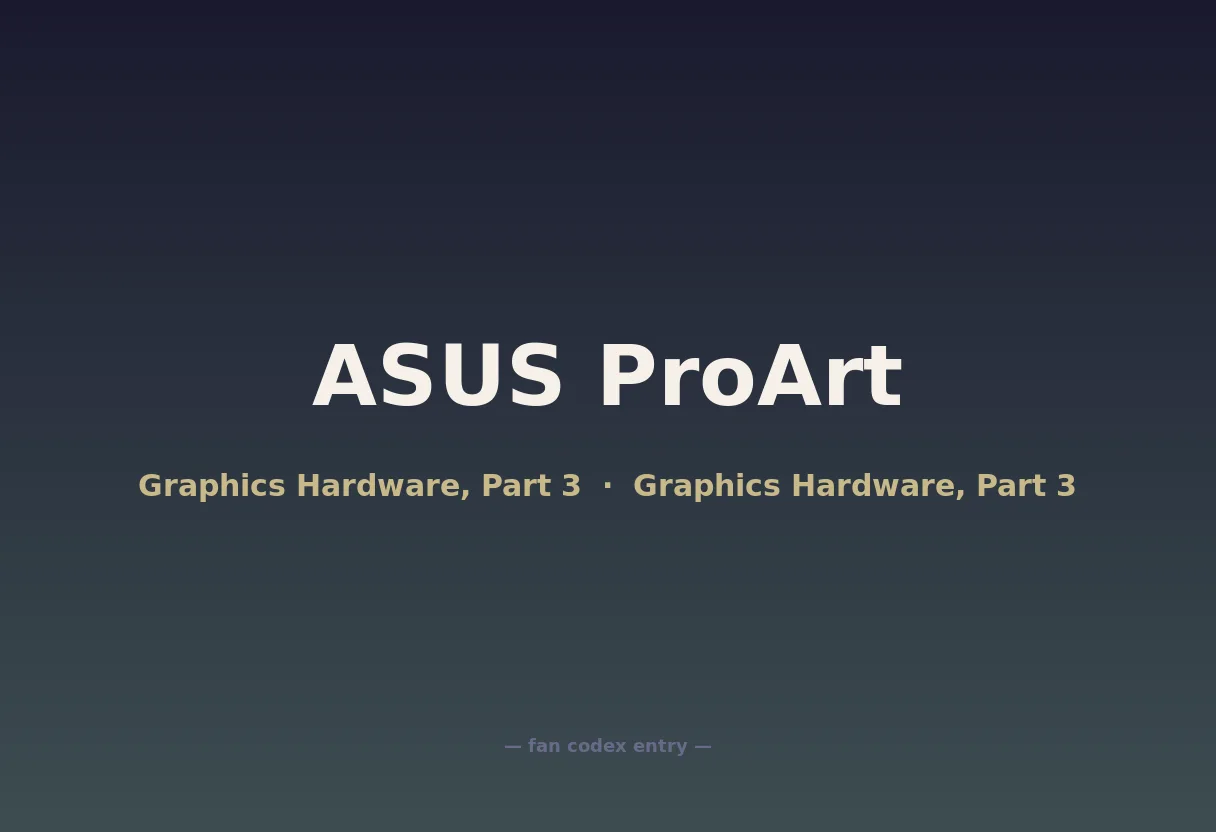 ASUS ProArt

Graphics Hardware, Part 3 · Graphics Hardware, Part 3

— fan codex entry —